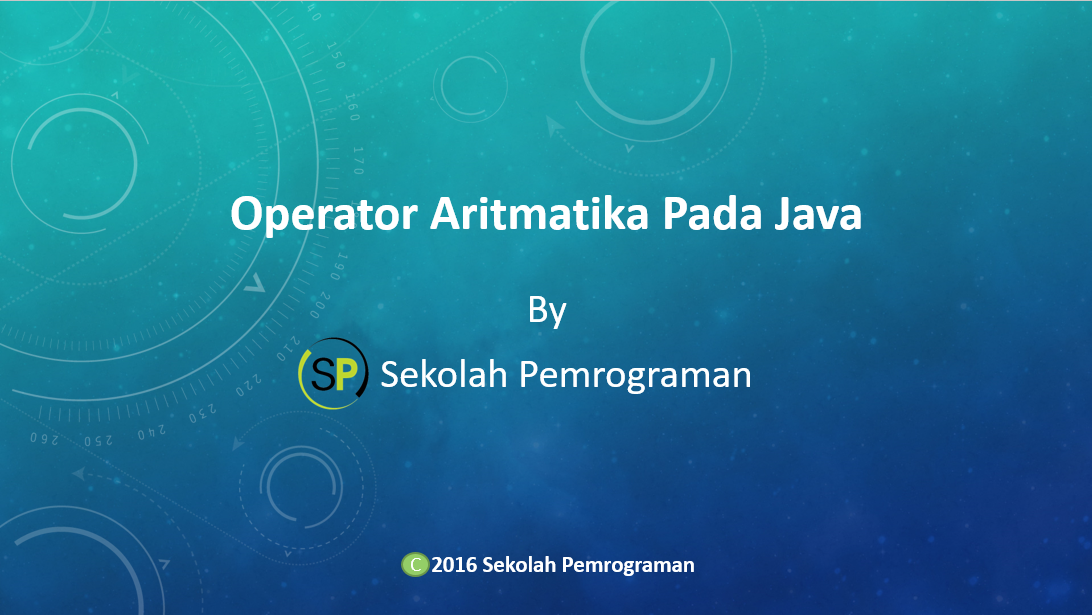 Operator Aritmatika Pada Java

By

SP Sekolah Pemrograman

C 2016 Sekolah Pemrograman